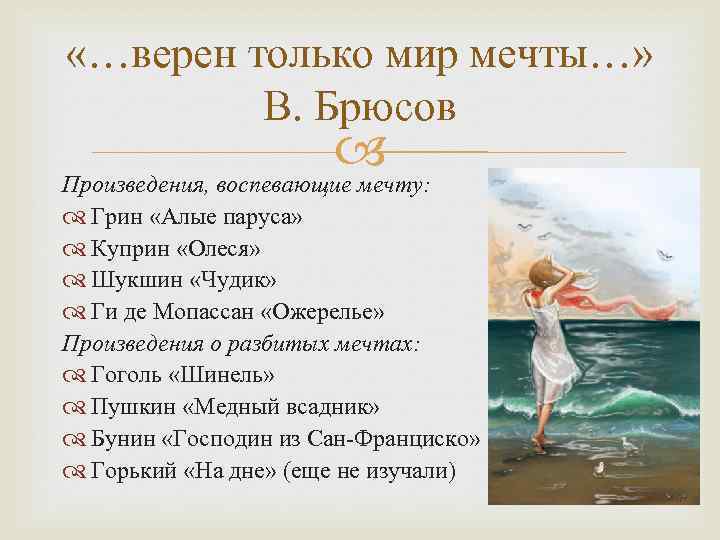 «…верен только мир мечты…»
В. Брюсов

Произведения, воспевающие мечту:
Грин «Алые паруса»
Куприн «Олеся»
Шукшин «Чудик»
Ги де Мопассан «Ожерелье»
Произведения о разбитых мечтах:
Гоголь «Шинель»
Пушкин «Медный всадник»
Бунин «Господин из Сан-Франциско»
Горький «На дне» (еще не изучали)